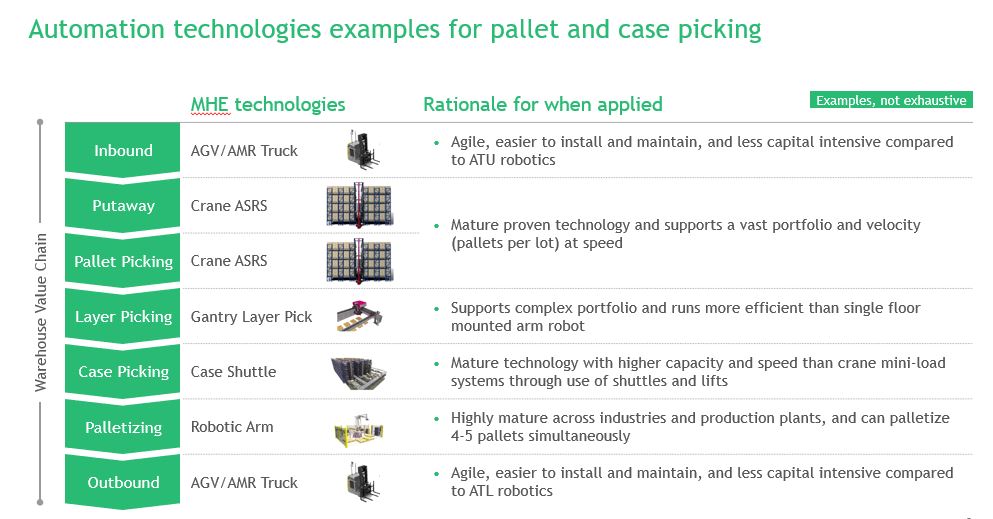 Automation technologies examples for pallet and case picking

Examples, not exhaustive

Warehouse Value Chain

| | MHE technologies | Rationale for when applied |
|---|---|---|
| Inbound | AGV/AMR Truck | • Agile, easier to install and maintain, and less capital intensive compared to ATU robotics |
| Putaway | Crane ASRS | • Mature proven technology and supports a vast portfolio and velocity (pallets per lot) at speed |
| Pallet Picking | Crane ASRS | |
| Layer Picking | Gantry Layer Pick | • Supports complex portfolio and runs more efficient than single floor mounted arm robot |
| Case Picking | Case Shuttle | • Mature technology with higher capacity and speed than crane mini-load systems through use of shuttles and lifts |
| Palletizing | Robotic Arm | • Highly mature across industries and production plants, and can palletize 4-5 pallets simultaneously |
| Outbound | AGV/AMR Truck | • Agile, easier to install and maintain, and less capital intensive compared to ATL robotics |